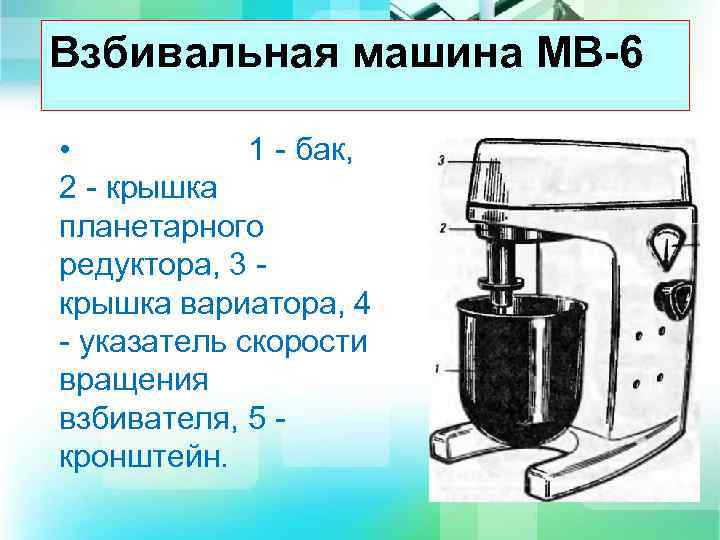 Взбивальная машина МВ-6

• 1 - бак, 2 - крышка планетарного редуктора, 3 - крышка вариатора, 4 - указатель скорости вращения взбивателя, 5 - кронштейн.

3
2
1